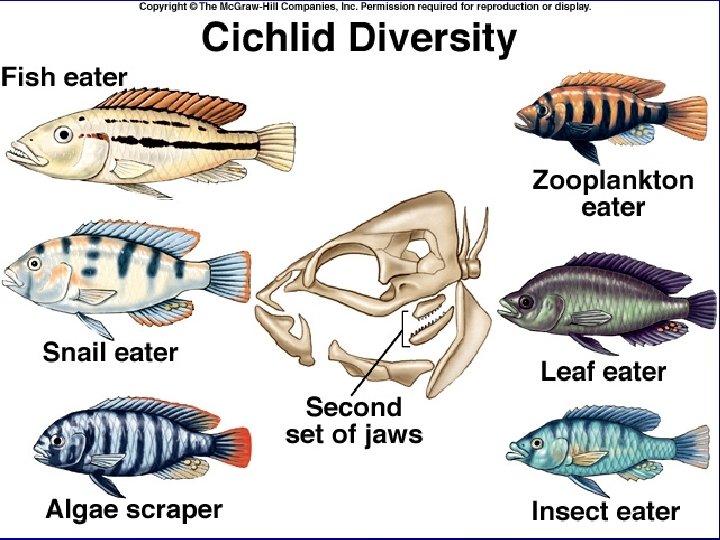 Copyright © The McGraw-Hill Companies, Inc. Permission required for reproduction or display.

Cichlid Diversity

Fish eater

Snail eater

Algae scraper

Second set of jaws

Zooplankton eater

Leaf eater

Insect eater